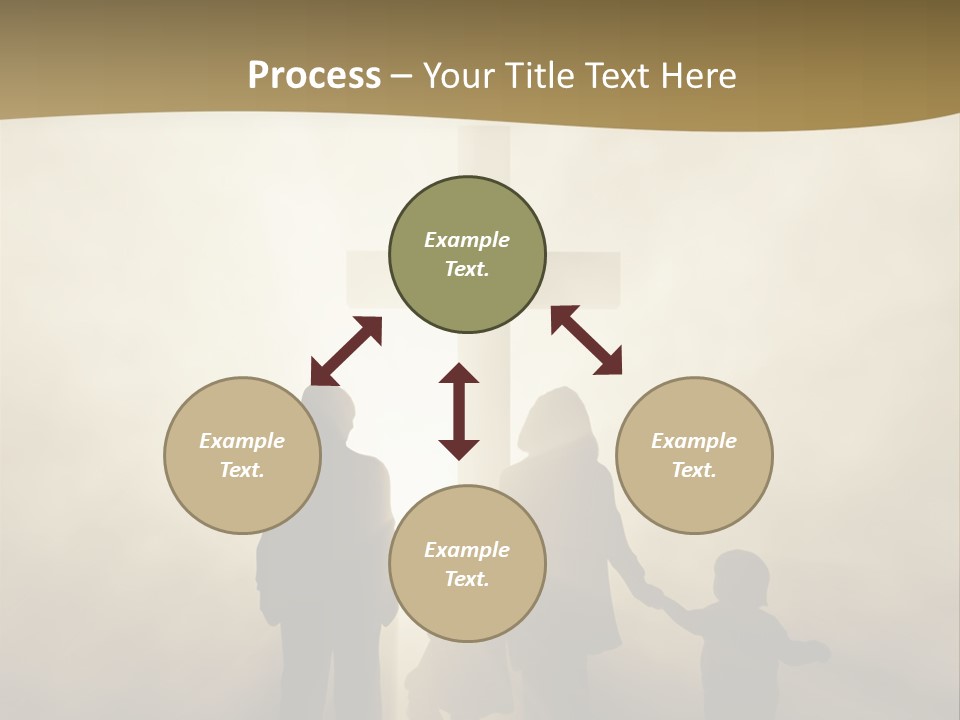 Process – Your Title Text Here

Example Text.

Example Text.

Example Text.

Example Text.